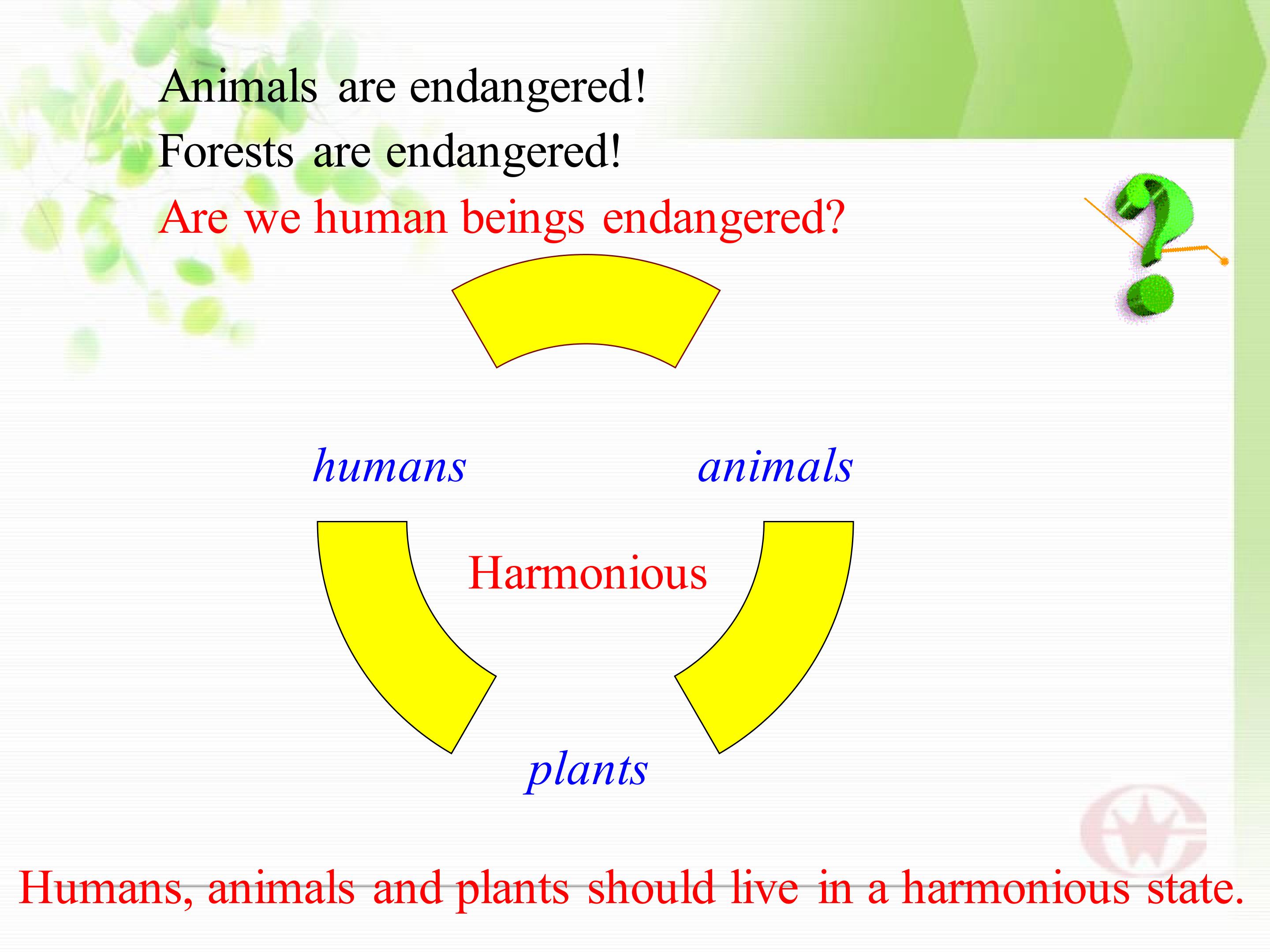 Animals are endangered!
Forests are endangered!
Are we human beings endangered?

humans

animals

Harmonious

plants

Humans, animals and plants should live in a harmonious state.